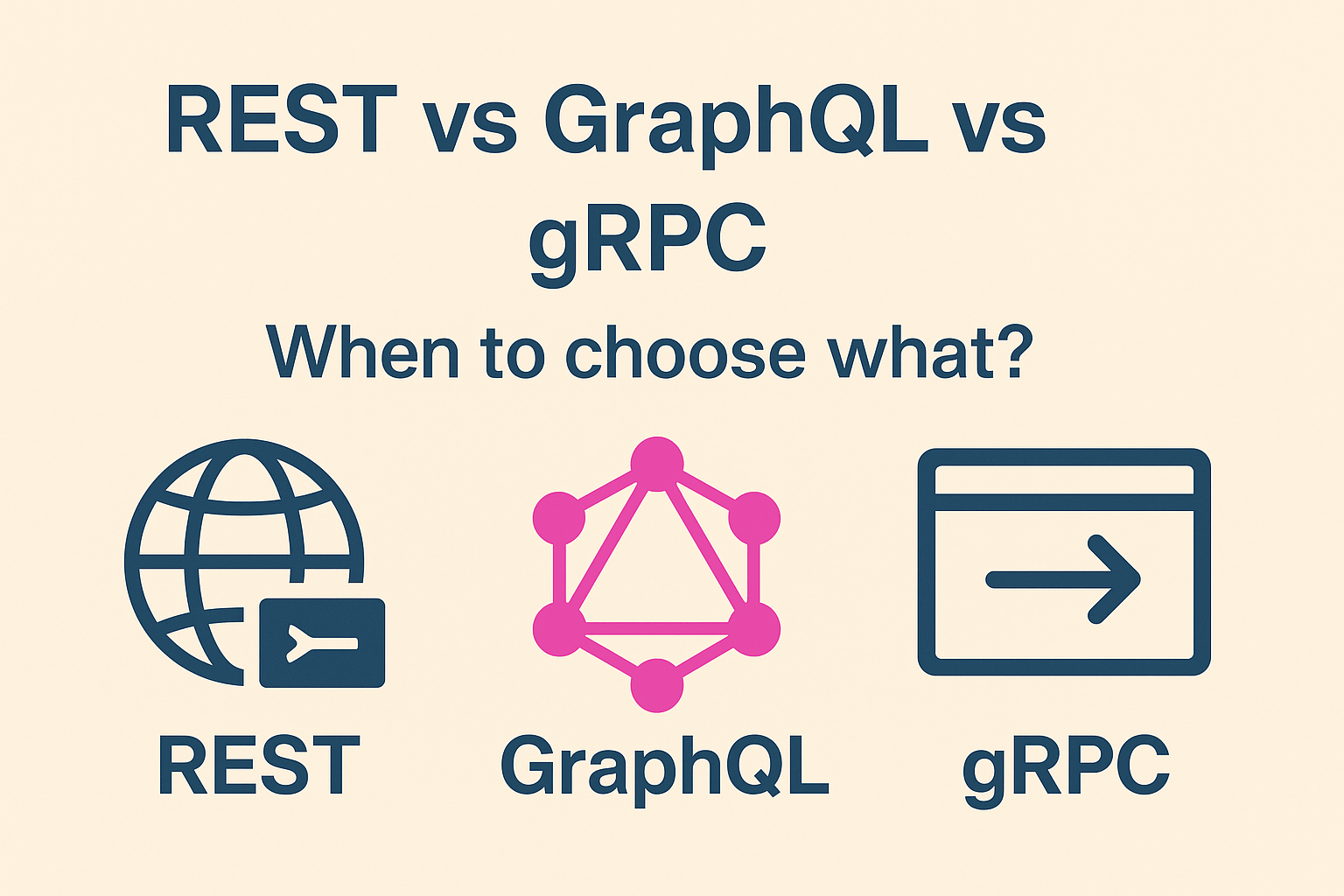 REST vs GraphQL vs gRPC

When to choose what?

REST

GraphQL

gRPC